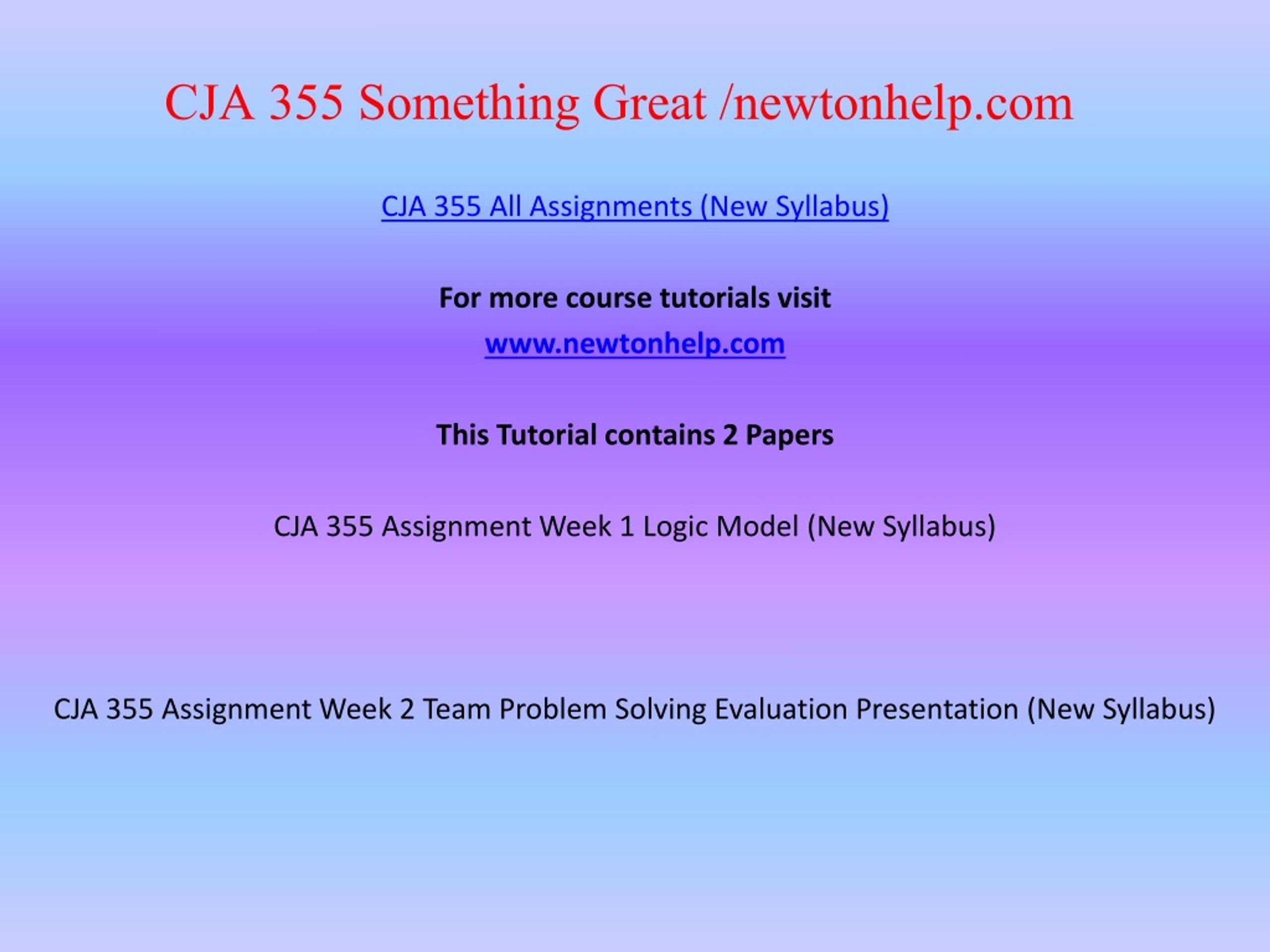 CJA 355 Something Great /newtonhelp.com

CJA 355 All Assignments (New Syllabus)

For more course tutorials visit

www.newtonhelp.com

This Tutorial contains 2 Papers

CJA 355 Assignment Week 1 Logic Model (New Syllabus)

CJA 355 Assignment Week 2 Team Problem Solving Evaluation Presentation (New Syllabus)